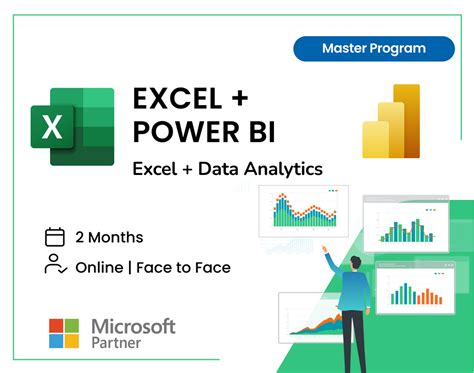 Master Program

X

EXCEL +
POWER BI

Excel + Data Analytics

2 Months

Online | Face to Face

Microsoft
Partner